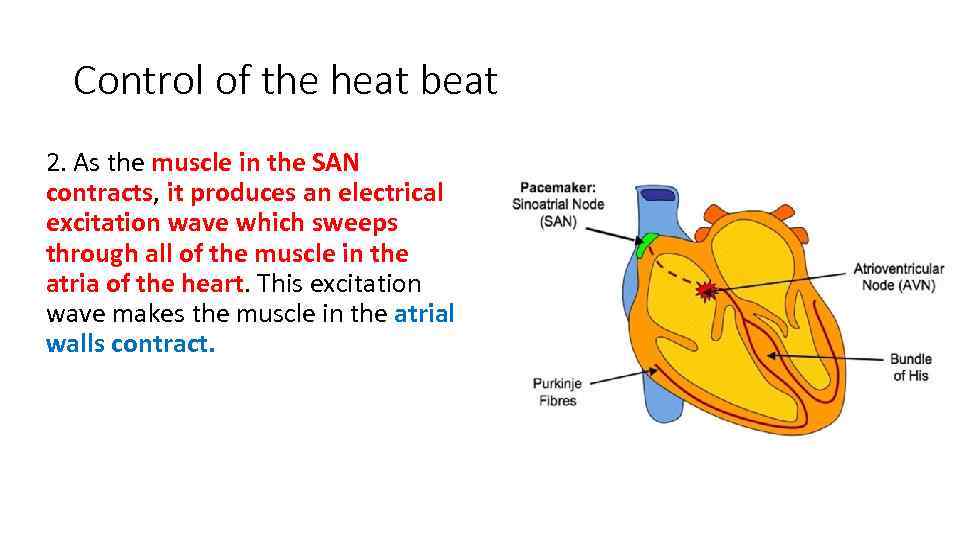 Control of the heat beat

2. As the muscle in the SAN contracts, it produces an electrical excitation wave which sweeps through all of the muscle in the atria of the heart. This excitation wave makes the muscle in the atrial walls contract.

Pacemaker: Sinoatrial Node (SAN)

Atrioventricular Node (AVN)

Bundle of His

Purkinje Fibres